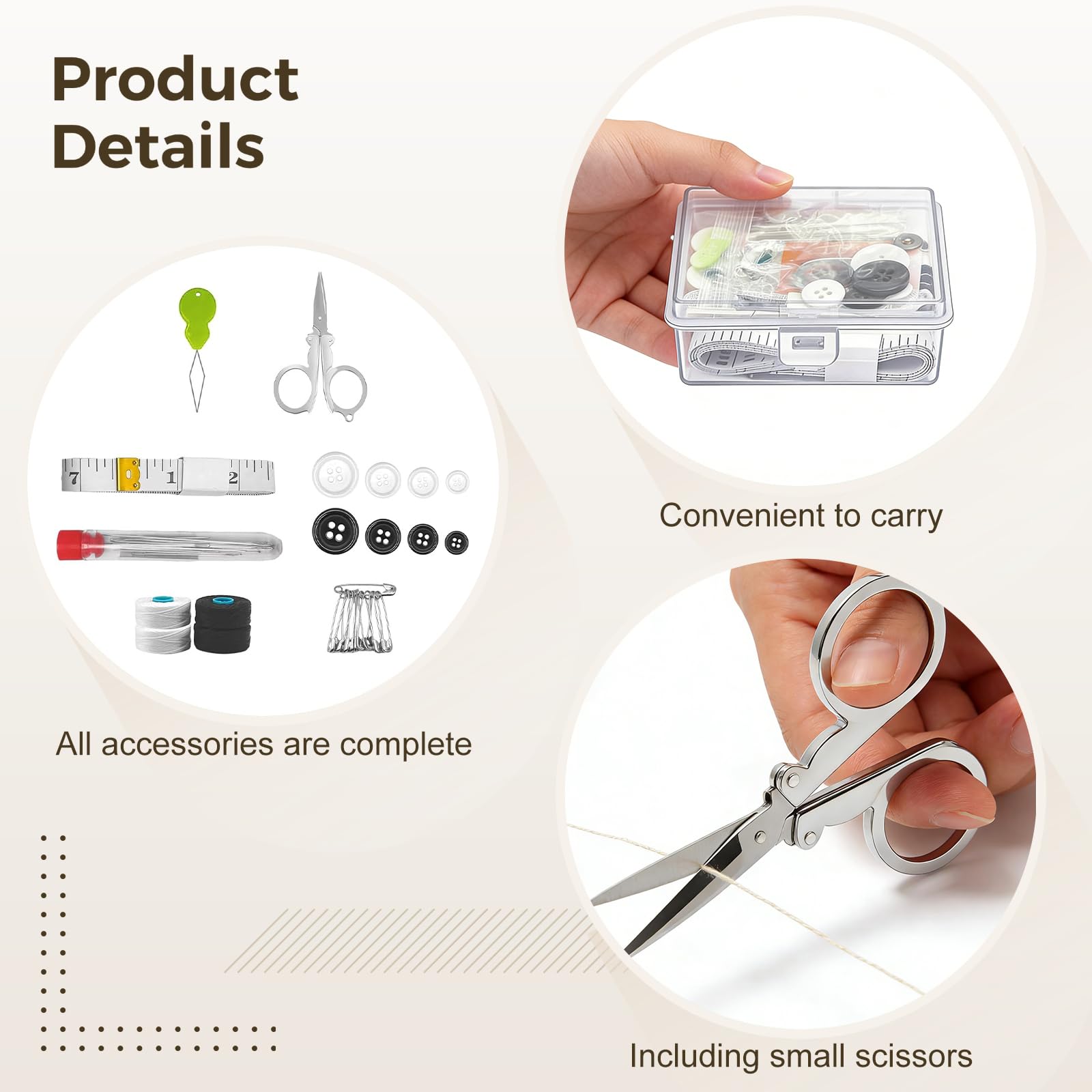 Product Details

7 1 2

All accessories are complete

Convenient to carry

Including small scissors